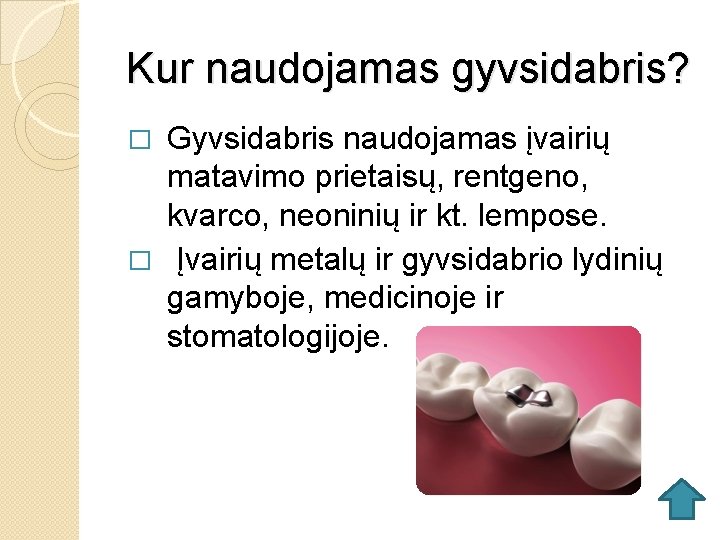 Kur naudojamas gyvsidabris?

□ Gyvsidabris naudojamas įvairių matavimo prietaisų, rentgeno, kvarco, neoninių ir kt. lempose.

□ Įvairių metalų ir gyvsidabrio lydinių gamyboje, medicinoje ir stomatologijoje.